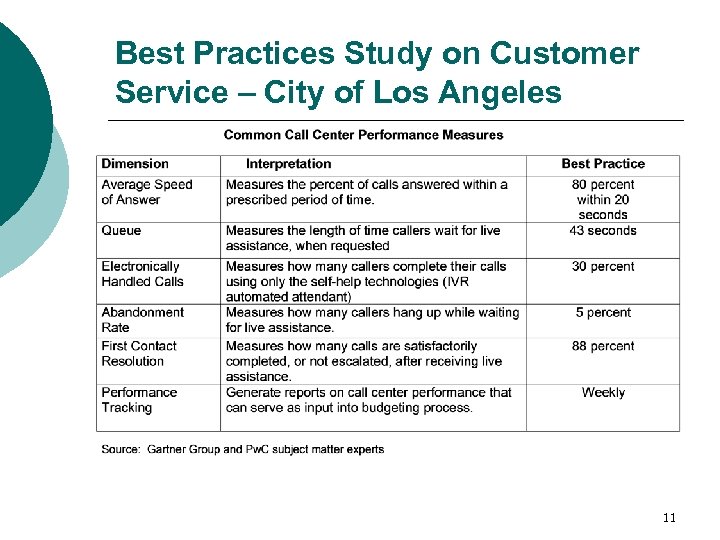 Best Practices Study on Customer Service – City of Los Angeles

Common Call Center Performance Measures

| Dimension | Interpretation | Best Practice |
|---|---|---|
| Average Speed of Answer | Measures the percent of calls answered within a prescribed period of time. | 80 percent within 20 seconds |
| Queue | Measures the length of time callers wait for live assistance, when requested | 43 seconds |
| Electronically Handled Calls | Measures how many callers complete their calls using only the self-help technologies (IVR automated attendant) | 30 percent |
| Abandonment Rate | Measures how many callers hang up while waiting for live assistance. | 5 percent |
| First Contact Resolution | Measures how many calls are satisfactorily completed, or not escalated, after receiving live assistance. | 88 percent |
| Performance Tracking | Generate reports on call center performance that can serve as input into budgeting process. | Weekly |

Source: Gartner Group and PwC subject matter experts

11